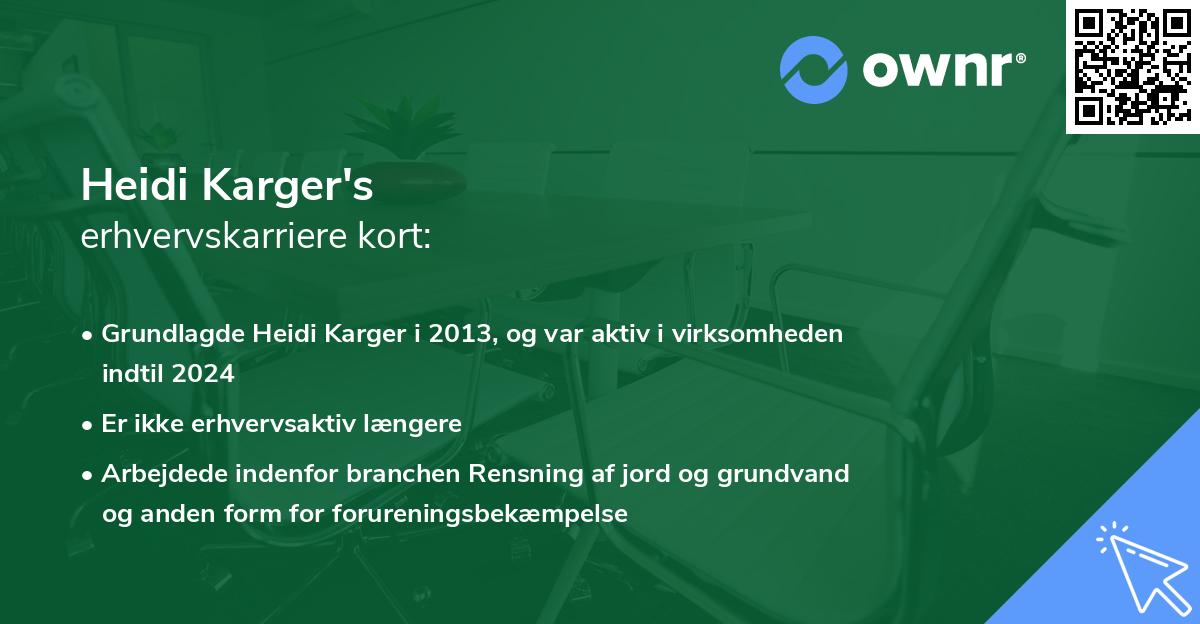 ownr®

Heidi Karger's
erhvervskarriere kort:

• Grundlagde Heidi Karger i 2013, og var aktiv i virksomheden indtil 2024

• Er ikke erhvervsaktiv længere

• Arbejdede indenfor branchen Rensning af jord og grundvand og anden form for forureningsbekæmpelse